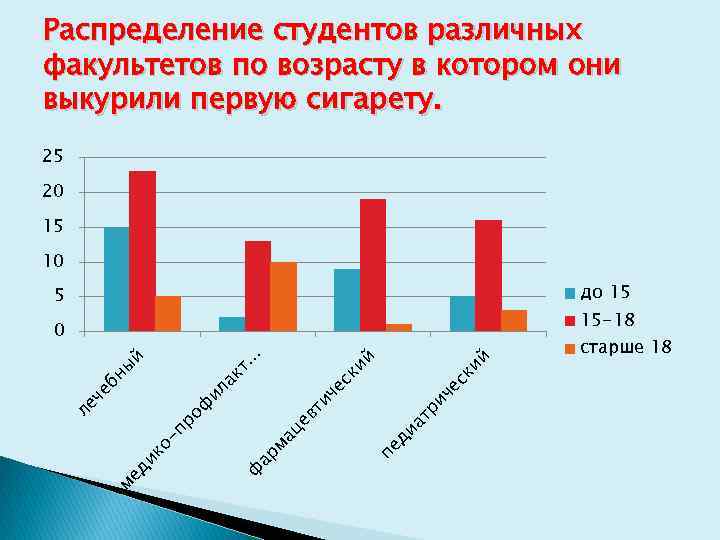 Распределение студентов различных факультетов по возрасту в котором они выкурили первую сигарету.

25
20
15
10
5
0

лечебный
медико-профилакт...
фармацевтический
педиатрический

до 15
15-18
старше 18